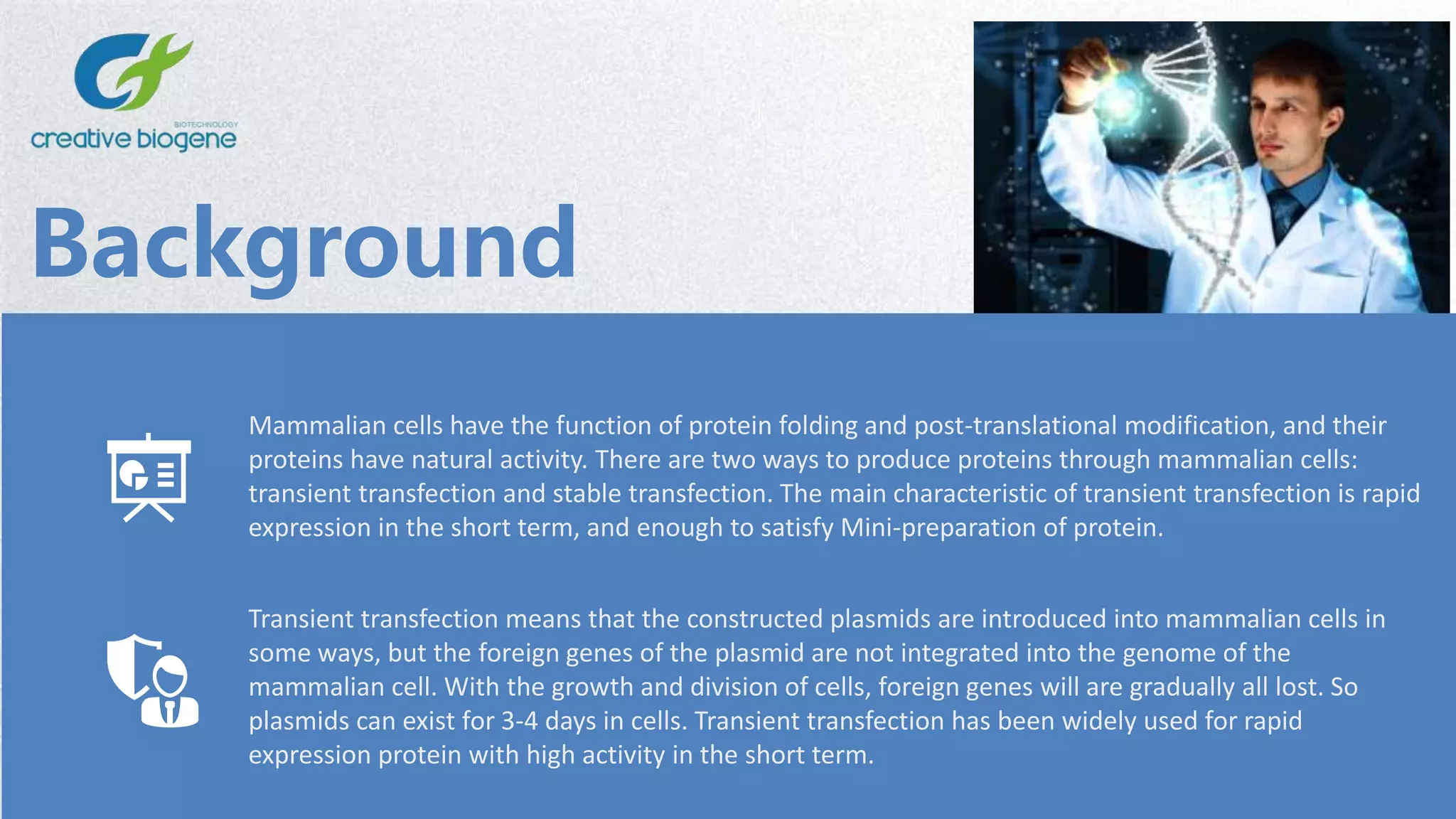 BIOTECHNOLOGY
creative biogene

Background

Mammalian cells have the function of protein folding and post-translational modification, and their proteins have natural activity. There are two ways to produce proteins through mammalian cells: transient transfection and stable transfection. The main characteristic of transient transfection is rapid expression in the short term, and enough to satisfy Mini-preparation of protein.

Transient transfection means that the constructed plasmids are introduced into mammalian cells in some ways, but the foreign genes of the plasmid are not integrated into the genome of the mammalian cell. With the growth and division of cells, foreign genes will are gradually all lost. So plasmids can exist for 3-4 days in cells. Transient transfection has been widely used for rapid expression protein with high activity in the short term.